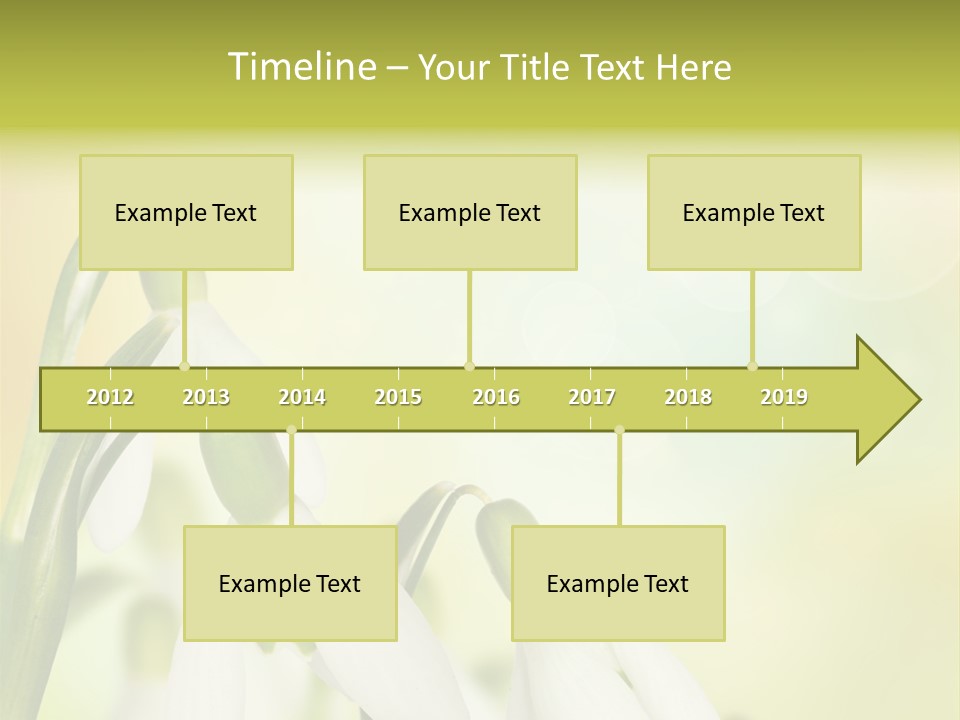 Timeline – Your Title Text Here

Example Text

Example Text

Example Text

2012 2013 2014 2015 2016 2017 2018 2019

Example Text

Example Text